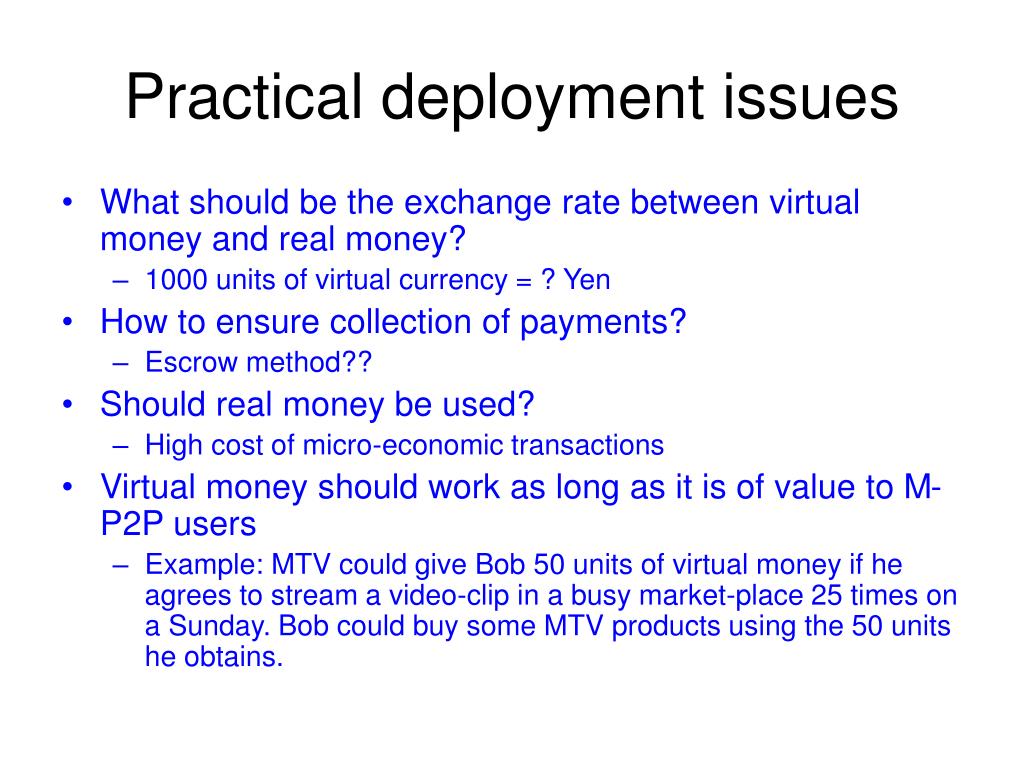 Practical deployment issues

• What should be the exchange rate between virtual money and real money?
  – 1000 units of virtual currency = ? Yen
• How to ensure collection of payments?
  – Escrow method??
• Should real money be used?
  – High cost of micro-economic transactions
• Virtual money should work as long as it is of value to M-P2P users
  – Example: MTV could give Bob 50 units of virtual money if he agrees to stream a video-clip in a busy market-place 25 times on a Sunday. Bob could buy some MTV products using the 50 units he obtains.